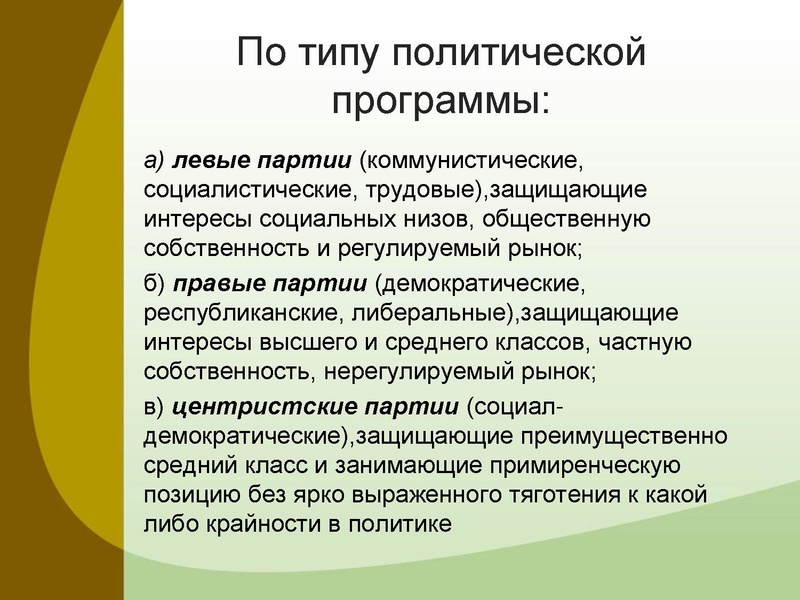 По типу политической программы:

а) левые партии (коммунистические, социалистические, трудовые),защищающие интересы социальных низов, общественную собственность и регулируемый рынок;

б) правые партии (демократические, республиканские, либеральные),защищающие интересы высшего и среднего классов, частную собственность, нерегулируемый рынок;

в) центристские партии (социал-демократические),защищающие преимущественно средний класс и занимающие примиренческую позицию без ярко выраженного тяготения к какой либо крайности в политике